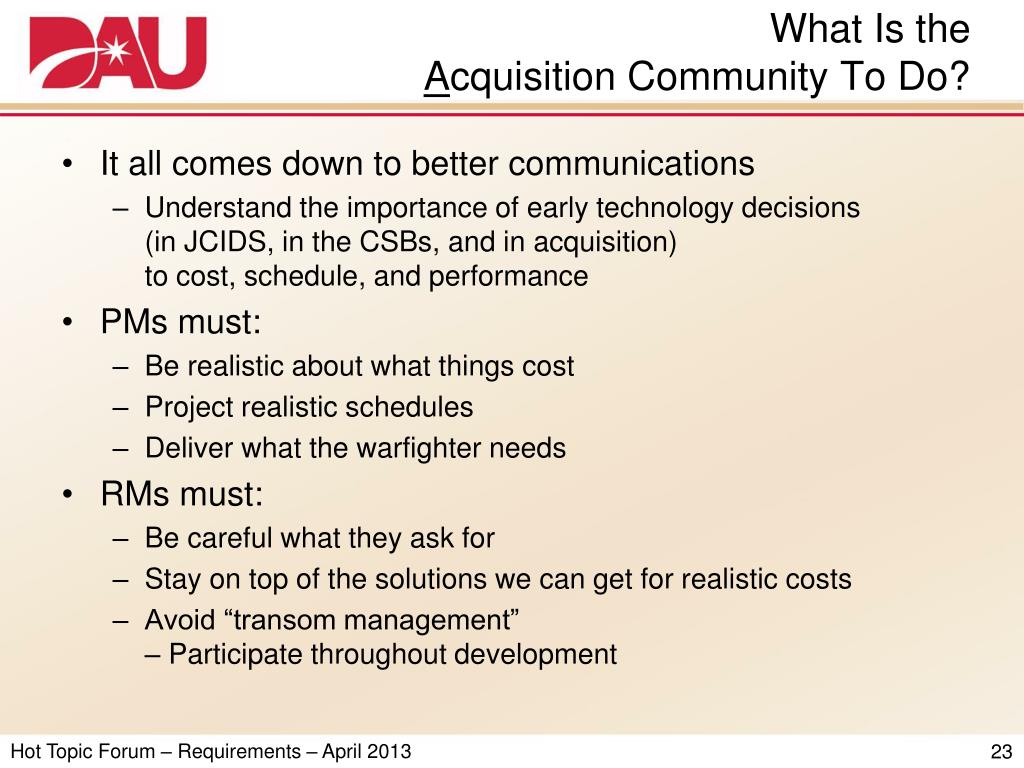 DAU

What Is the
Acquisition Community To Do?

• It all comes down to better communications
– Understand the importance of early technology decisions (in JCIDS, in the CSBs, and in acquisition) to cost, schedule, and performance

• PMs must:
– Be realistic about what things cost
– Project realistic schedules
– Deliver what the warfighter needs

• RMs must:
– Be careful what they ask for
– Stay on top of the solutions we can get for realistic costs
– Avoid “transom management”
– Participate throughout development

Hot Topic Forum – Requirements – April 2013

23